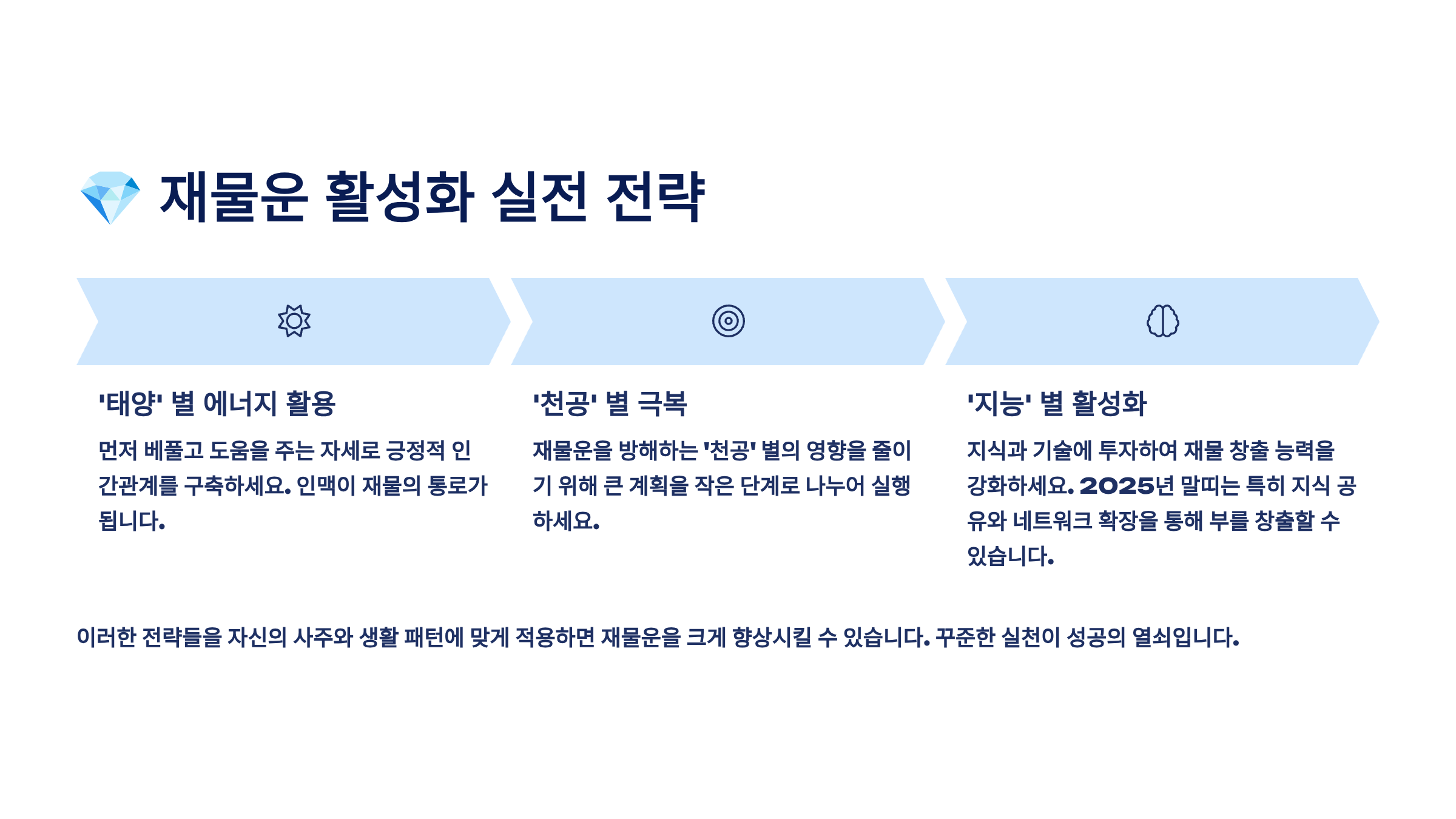 재물운 활성화 실전 전략

'태양' 별 에너지 활용

먼저 베풀고 도움을 주는 자세로 긍정적 인간관계를 구축하세요. 인맥이 재물의 통로가 됩니다.

'천공' 별 극복

재물운을 방해하는 '천공' 별의 영향을 줄이기 위해 큰 계획을 작은 단계로 나누어 실행하세요.

'지능' 별 활성화

지식과 기술에 투자하여 재물 창출 능력을 강화하세요. 2025년 말띠는 특히 지식 공유와 네트워크 확장을 통해 부를 창출할 수 있습니다.

이러한 전략들을 자신의 사주와 생활 패턴에 맞게 적용하면 재물운을 크게 향상시킬 수 있습니다. 꾸준한 실천이 성공의 열쇠입니다.